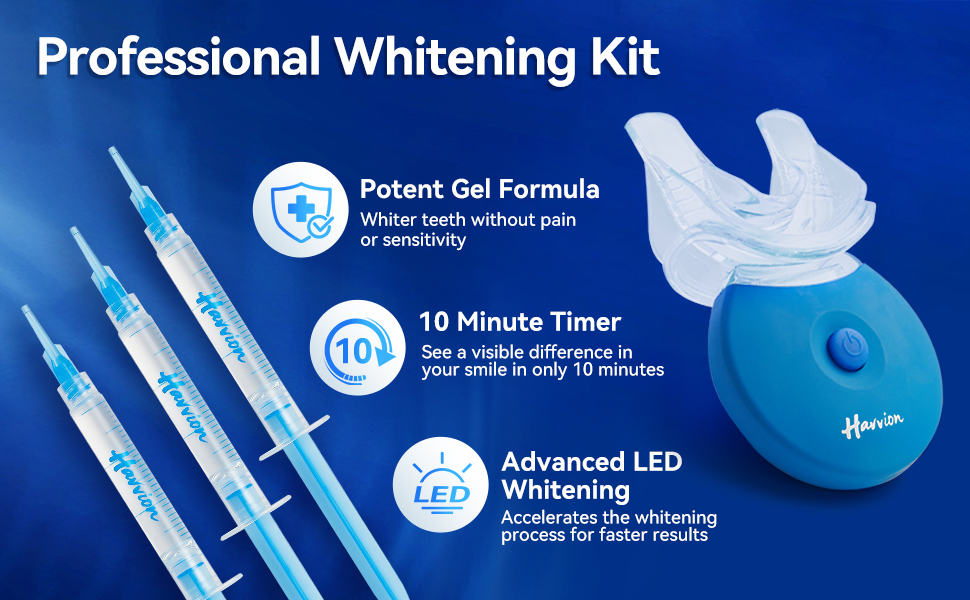 Professional Whitening Kit

Potent Gel Formula
Whiter teeth without pain or sensitivity

10
10 Minute Timer
See a visible difference in your smile in only 10 minutes

LED
Advanced LED Whitening
Accelerates the whitening process for faster results

Harvion
Harvion
Harvion
Harvion